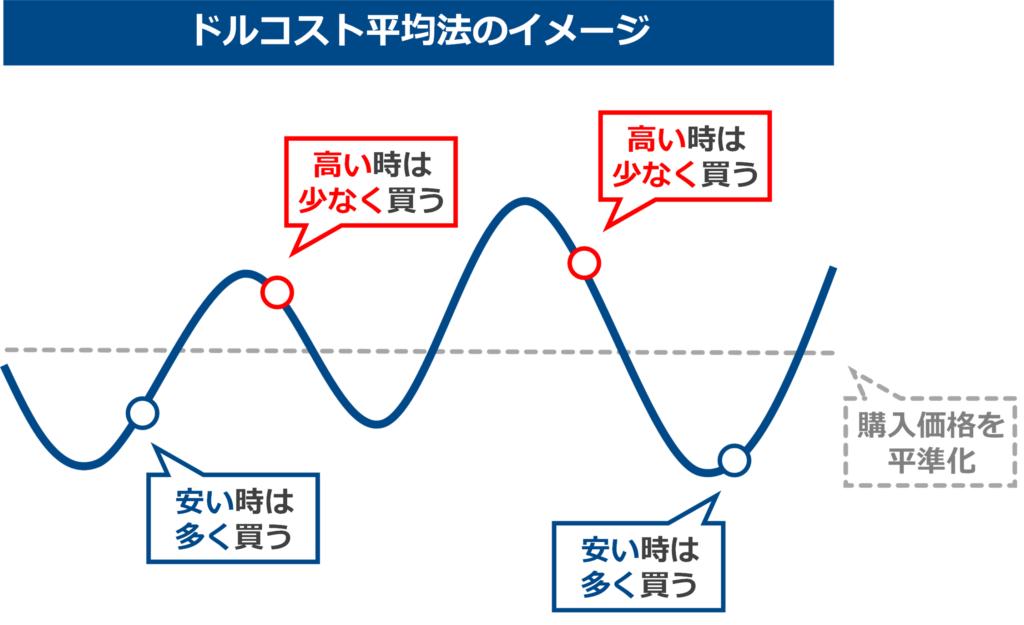 ドルコスト平均法のイメージ

高い時は
少なく買う

高い時は
少なく買う

購入価格を
平準化

安い時は
多く買う

安い時は
多く買う